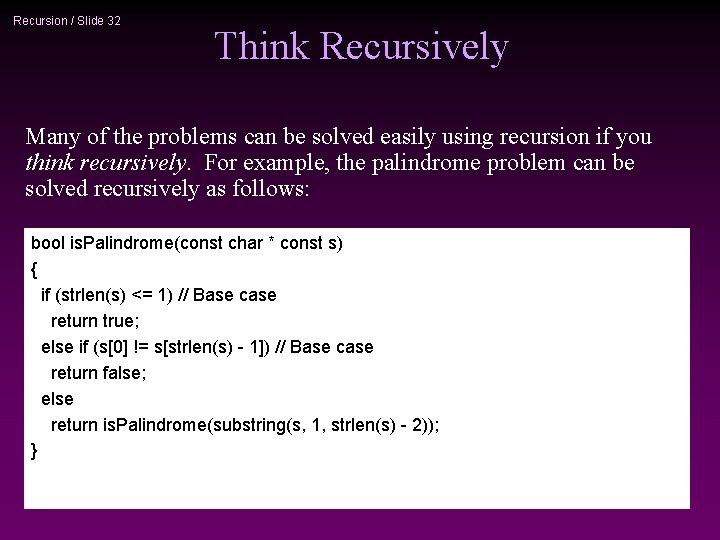 Recursion / Slide 32

Think Recursively

Many of the problems can be solved easily using recursion if you think recursively. For example, the palindrome problem can be solved recursively as follows:

bool isPalindrome(const char * const s)
{
  if (strlen(s) <= 1) // Base case
    return true;
  else if (s[0] != s[strlen(s) - 1]) // Base case
    return false;
  else
    return isPalindrome(substring(s, 1, strlen(s) - 2));
}